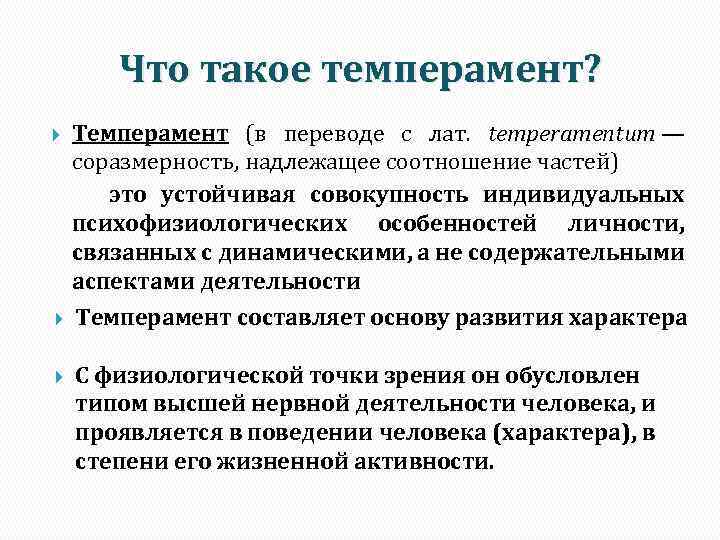 Что такое темперамент?

Темперамент (в переводе с лат. temperamentum — соразмерность, надлежащее соотношение частей)

это устойчивая совокупность индивидуальных психофизиологических особенностей личности, связанных с динамическими, а не содержательными аспектами деятельности

Темперамент составляет основу развития характера

С физиологической точки зрения он обусловлен типом высшей нервной деятельности человека, и проявляется в поведении человека (характера), в степени его жизненной активности.